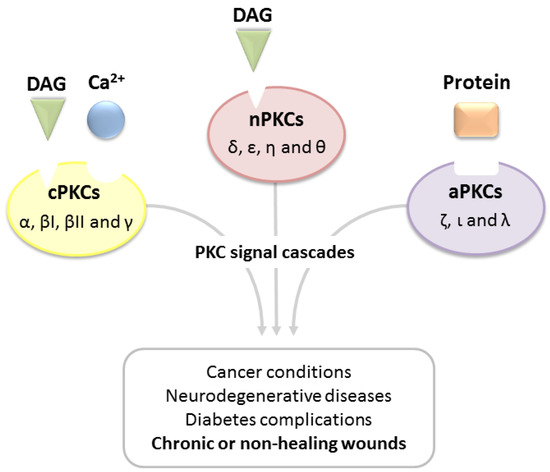 DAG

DAG $Ca^{2+}$

Protein

nPKCs
δ, ε, η and θ

cPKCs
α, βI, βII and γ

aPKCs
ζ, ι and λ

PKC signal cascades

Cancer conditions
Neurodegenerative diseases
Diabetes complications
Chronic or non-healing wounds